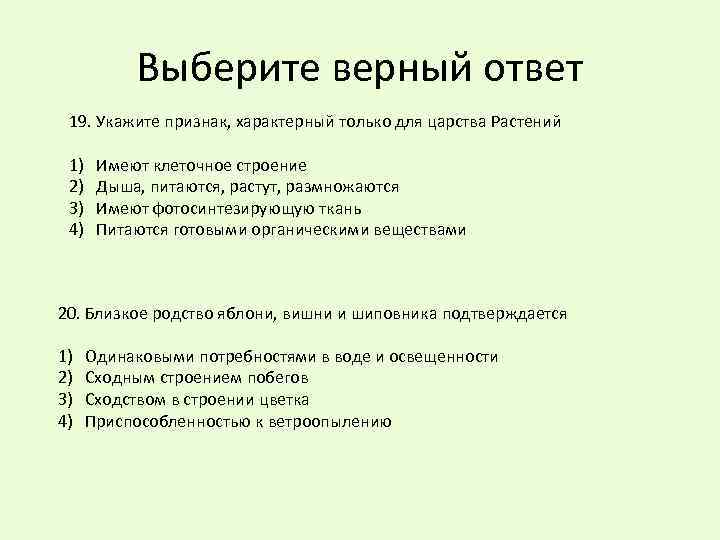 Выберите верный ответ

19. Укажите признак, характерный только для царства Растений

1) Имеют клеточное строение
2) Дыша, питаются, растут, размножаются
3) Имеют фотосинтезирующую ткань
4) Питаются готовыми органическими веществами

20. Близкое родство яблони, вишни и шиповника подтверждается

1) Одинаковыми потребностями в воде и освещенности
2) Сходным строением побегов
3) Сходством в строении цветка
4) Приспособленностью к ветроопылению